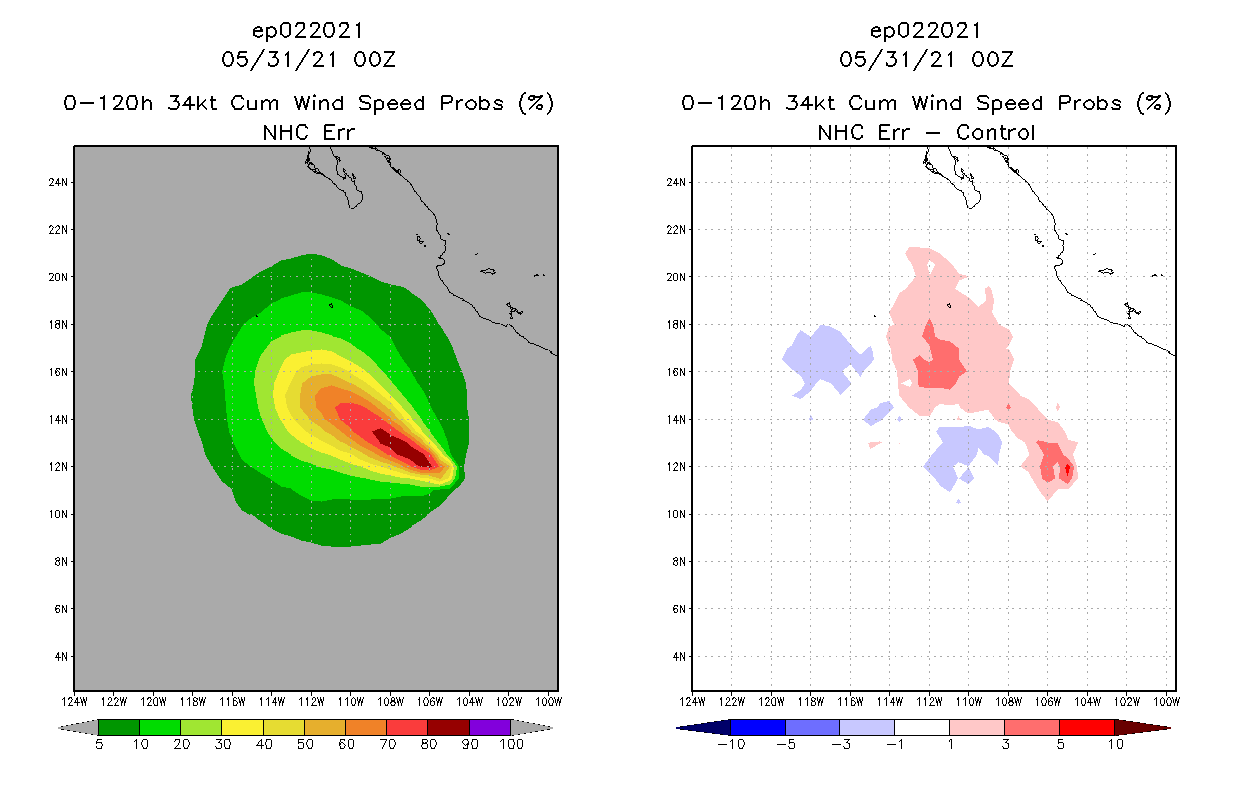 ep022021
05/31/21 00Z
0–120h 34kt Cum Wind Speed Probs (%)
NHC Err

24N
22N
20N
18N
16N
14N
12N
10N
8N
6N
4N

124W 122W 120W 118W 116W 114W 112W 110W 108W 106W 104W 102W 100W

5 10 20 30 40 50 60 70 80 90 100

ep022021
05/31/21 00Z
0–120h 34kt Cum Wind Speed Probs (%)
NHC Err – Control

24N
22N
20N
18N
16N
14N
12N
10N
8N
6N
4N

124W 122W 120W 118W 116W 114W 112W 110W 108W 106W 104W 102W 100W

−10 −5 −3 −1 1 3 5 10